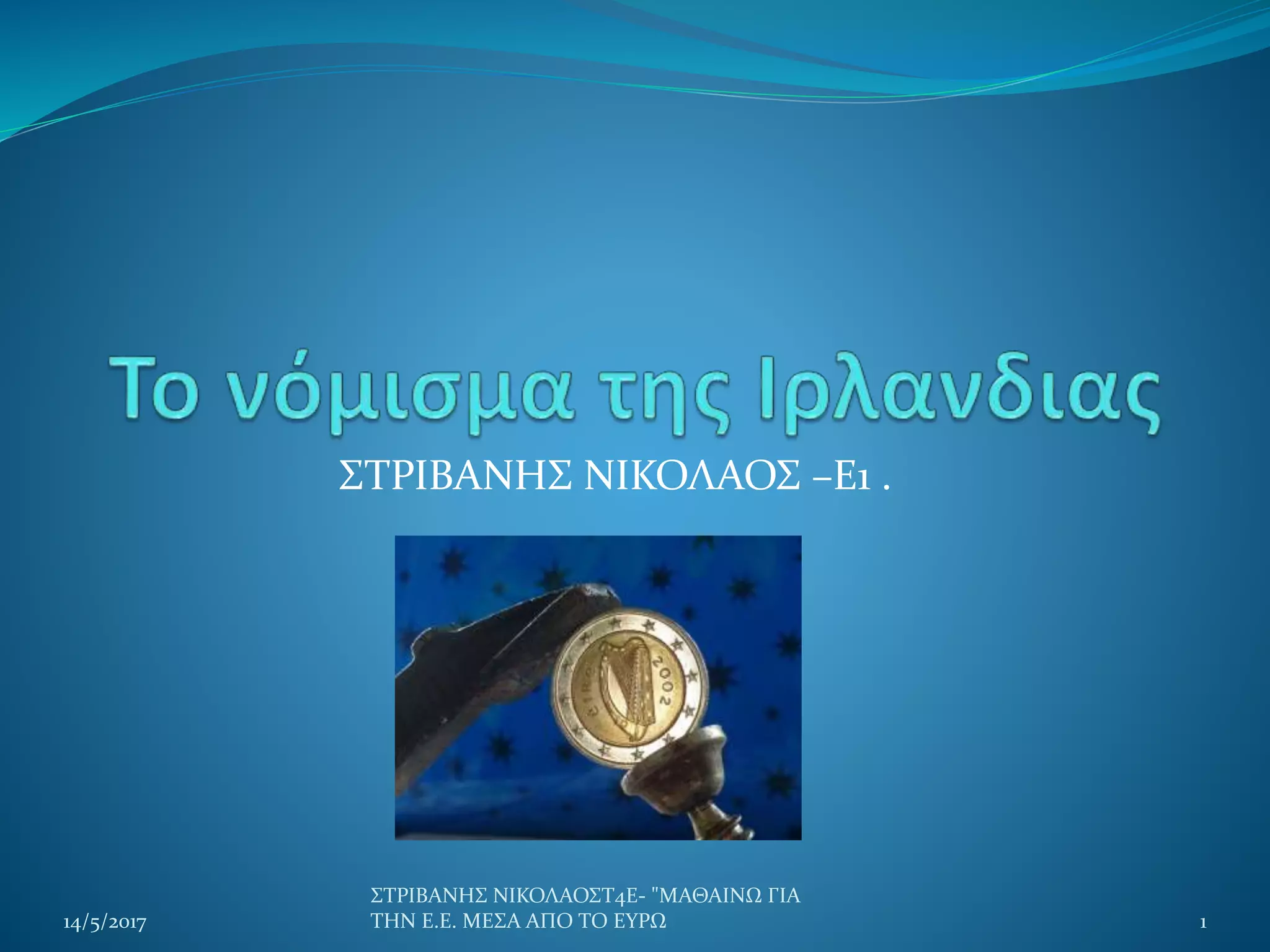 Το νόμισμα της Ιρλανδιας

ΣΤΡΙΒΑΝΗΣ ΝΙΚΟΛΑΟΣ –Ε1 .

14/5/2017

ΣΤΡΙΒΑΝΗΣ ΝΙΚΟΛΑΟΣΤ4Ε- "ΜΑΘΑΙΝΩ ΓΙΑ ΤΗΝ Ε.Ε. ΜΕΣΑ ΑΠΟ ΤΟ ΕΥΡΩ

1